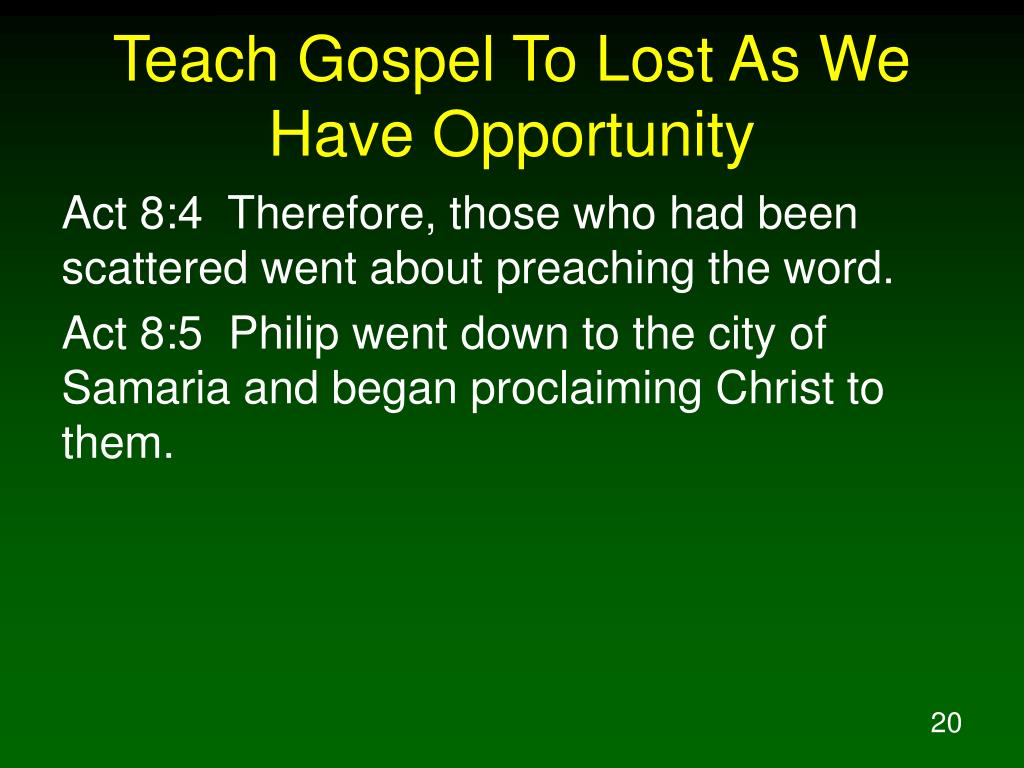 Teach Gospel To Lost As We Have Opportunity

Act 8:4 Therefore, those who had been scattered went about preaching the word.

Act 8:5 Philip went down to the city of Samaria and began proclaiming Christ to them.

20